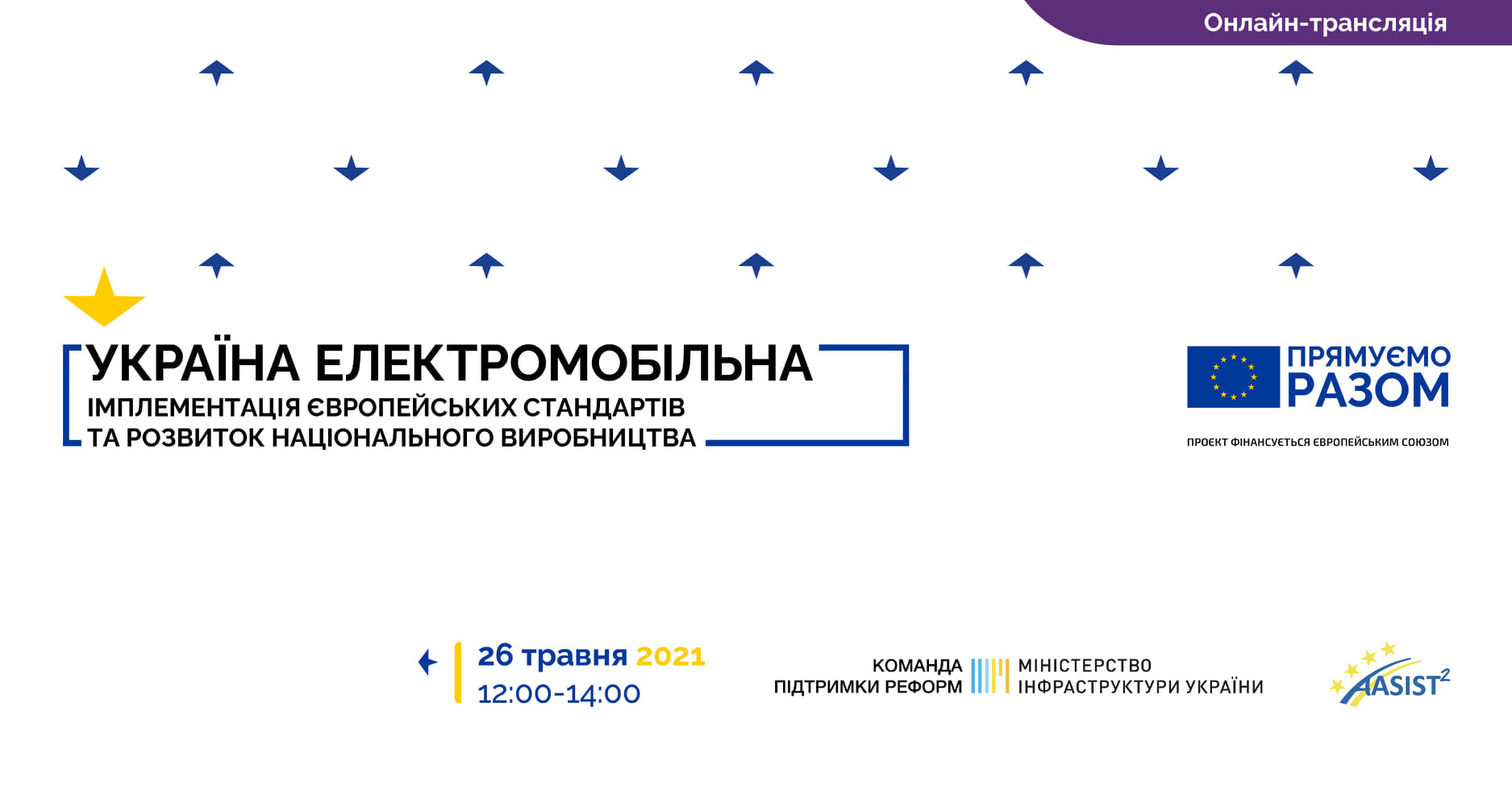 Онлайн-трансляція

УКРАЇНА ЕЛЕКТРОМОБІЛЬНА
ІМПЛЕМЕНТАЦІЯ ЄВРОПЕЙСЬКИХ СТАНДАРТІВ ТА РОЗВИТОК НАЦІОНАЛЬНОГО ВИРОБНИЦТВА

ПРЯМУЄМО РАЗОМ
ПРОЄКТ ФІНАНСУЄТЬСЯ ЄВРОПЕЙСЬКИМ СОЮЗОМ

26 травня 2021
12:00-14:00

КОМАНДА ПІДТРИМКИ РЕФОРМ
МІНІСТЕРСТВО ІНФРАСТРУКТУРИ УКРАЇНИ

AASIST$^2$